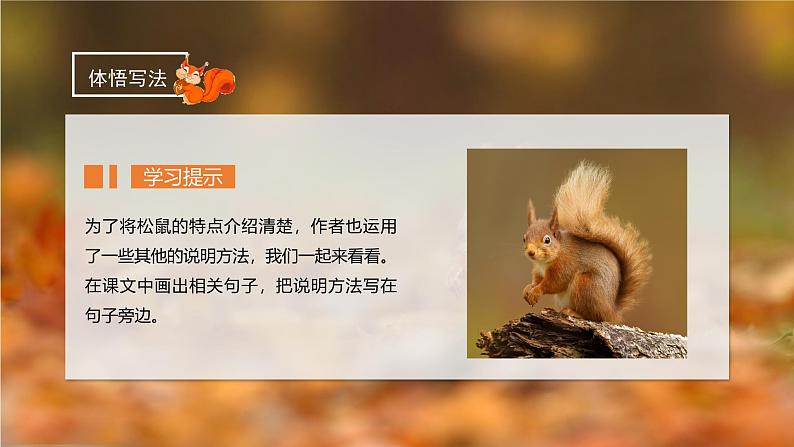 体悟写法

学习提示

为了将松鼠的特点介绍清楚，作者也运用了一些其他的说明方法，我们一起来看看。在课文中画出相关句子，把说明方法写在句子旁边。